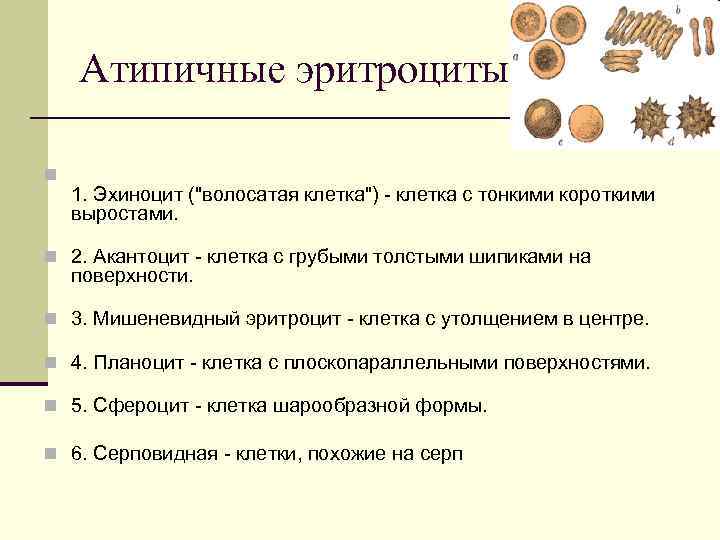 Атипичные эритроциты

a b c d

1. Эхиноцит ("волосатая клетка") - клетка с тонкими короткими выростами.

2. Акантоцит - клетка с грубыми толстыми шипиками на поверхности.

3. Мишеневидный эритроцит - клетка с утолщением в центре.

4. Планоцит - клетка с плоскопараллельными поверхностями.

5. Сфероцит - клетка шарообразной формы.

6. Серповидная - клетки, похожие на серп